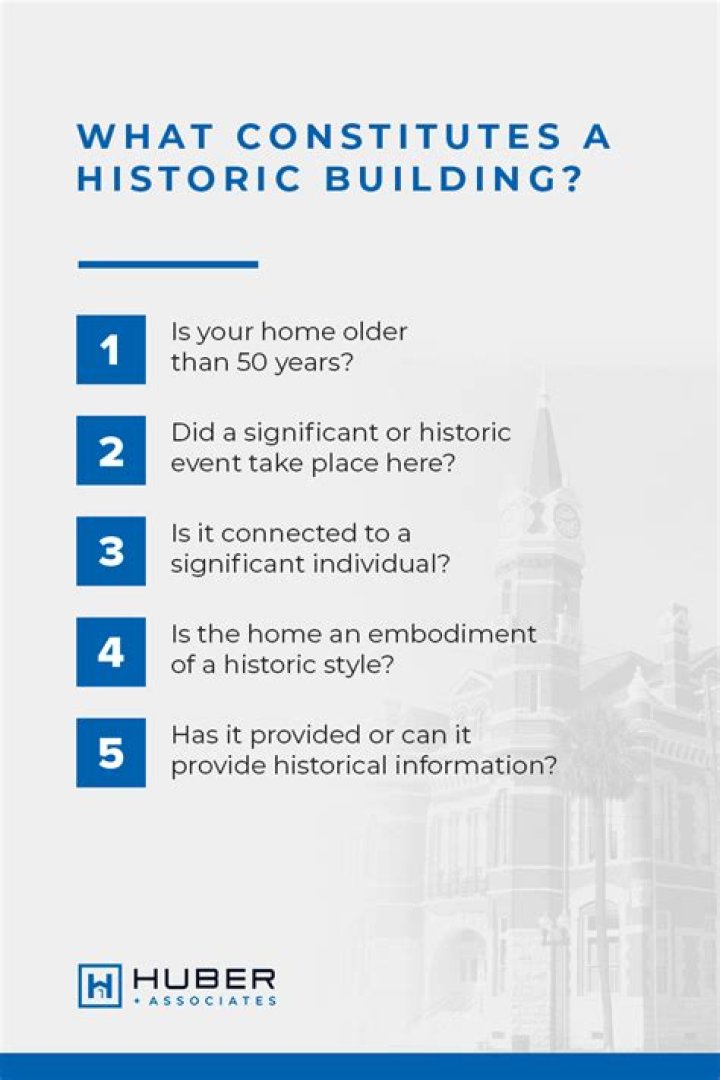 WHAT CONSTITUTES A HISTORIC BUILDING?

1 Is your home older than 50 years?

2 Did a significant or historic event take place here?

3 Is it connected to a significant individual?

4 Is the home an embodiment of a historic style?

5 Has it provided or can it provide historical information?

HUBER + ASSOCIATES